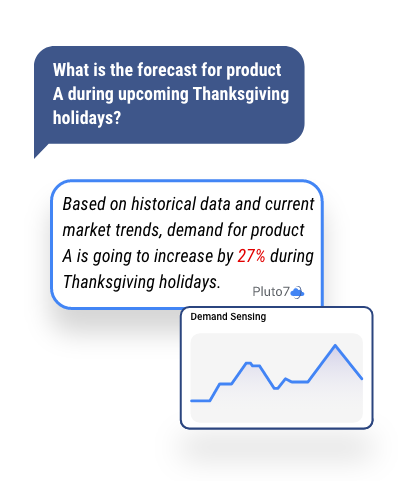 What is the forecast for product A during upcoming Thanksgiving holidays?

Based on historical data and current market trends, demand for product A is going to increase by 27% during Thanksgiving holidays.

Pluto7

Demand Sensing